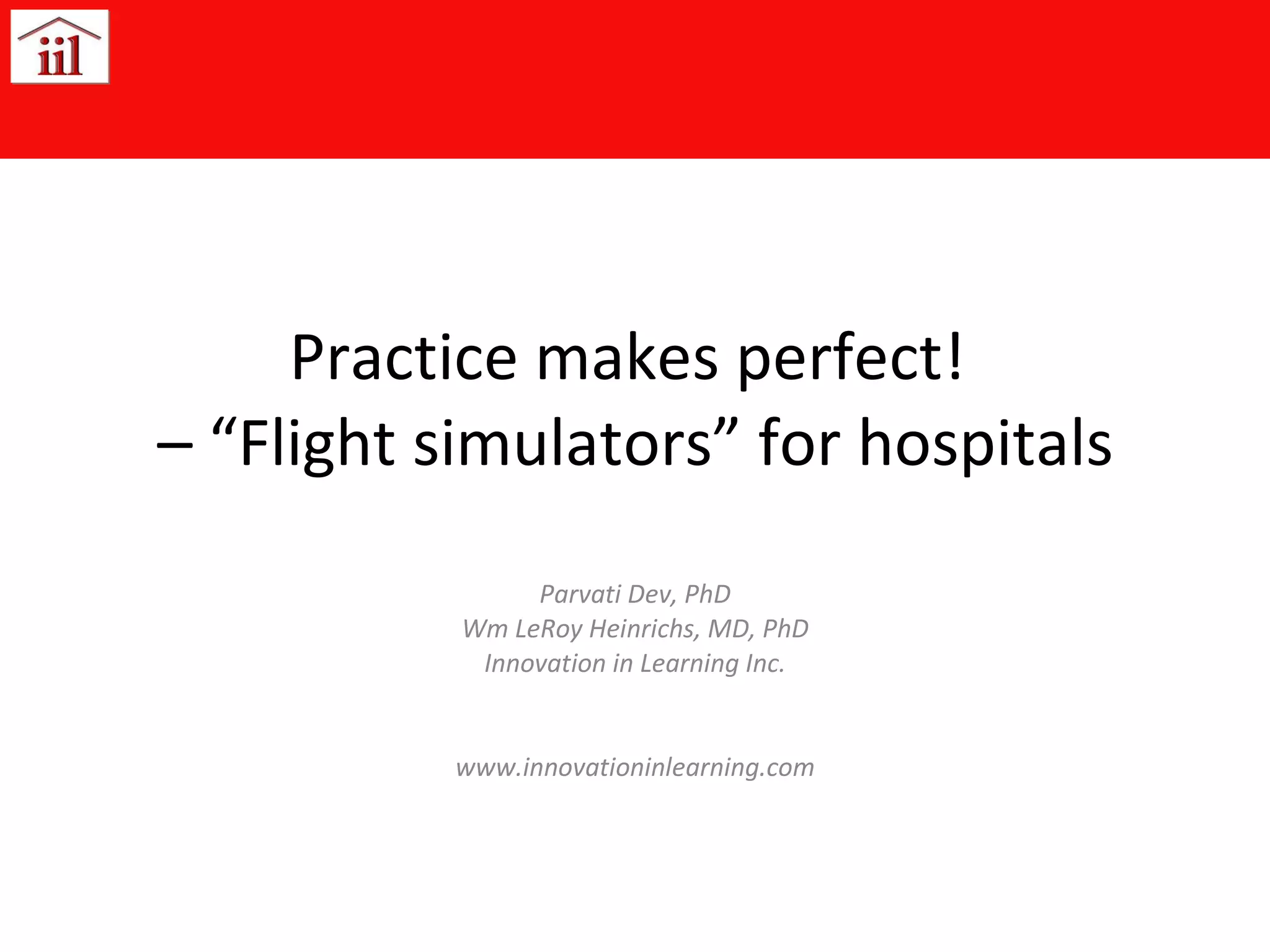 iil

Practice makes perfect!
– “Flight simulators” for hospitals

Parvati Dev, PhD
Wm LeRoy Heinrichs, MD, PhD
Innovation in Learning Inc.

www.innovationinlearning.com